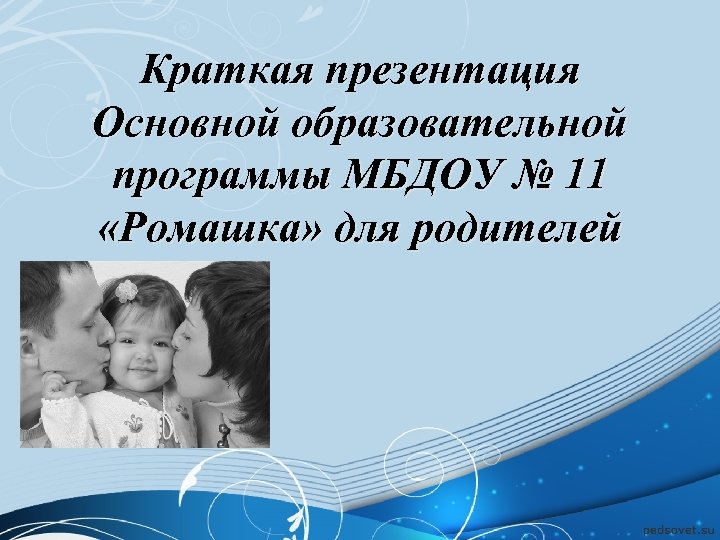 Краткая презентация Основной образовательной программы МБДОУ № 11 «Ромашка» для родителей

pedsovet.su